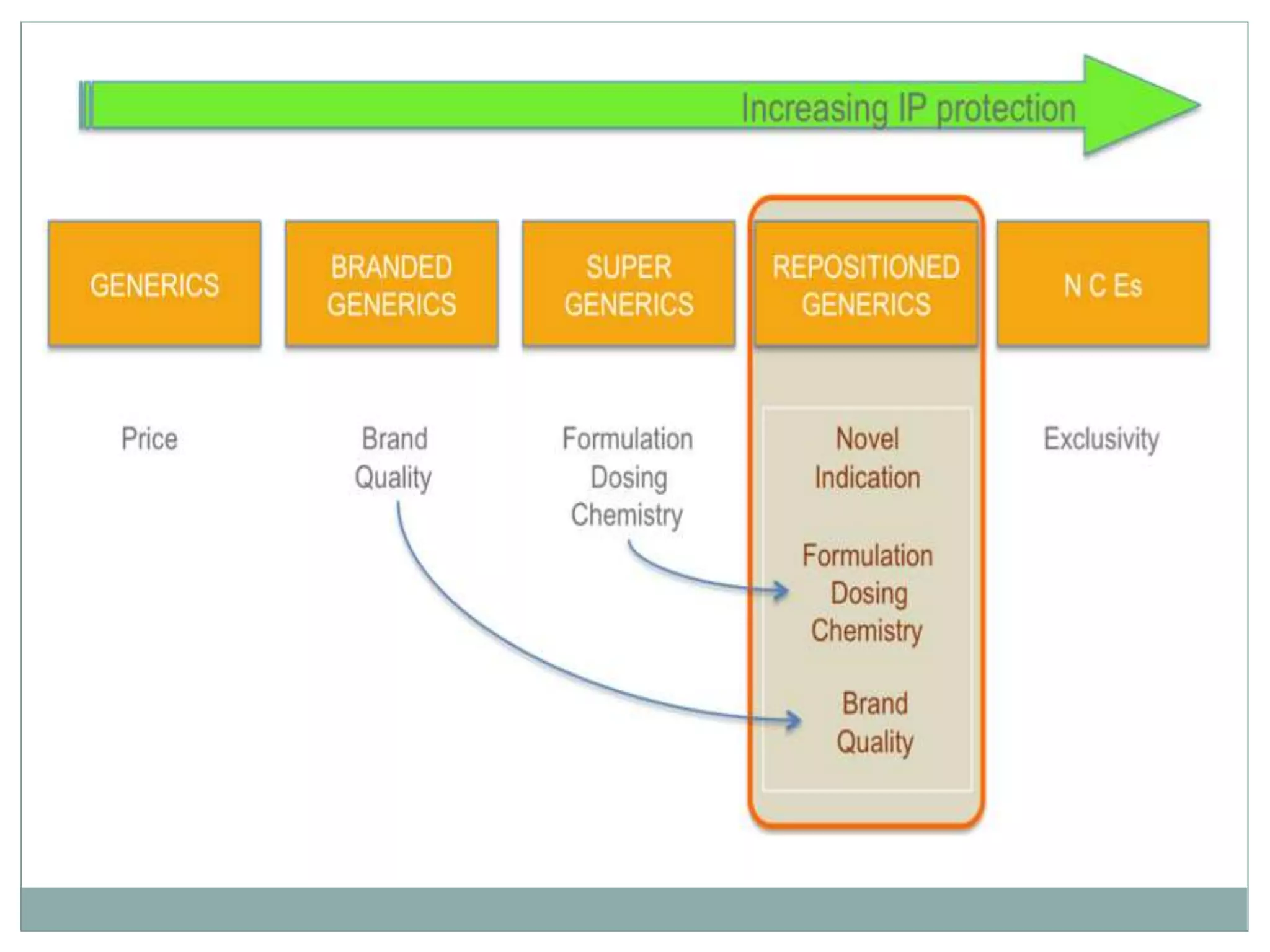 Increasing IP protection

GENERICS

BRANDED GENERICS

SUPER GENERICS

REPOSITIONED GENERICS

N C Es

Price

Brand
Quality

Formulation
Dosing
Chemistry

Novel
Indication

Formulation
Dosing
Chemistry

Brand
Quality

Exclusivity